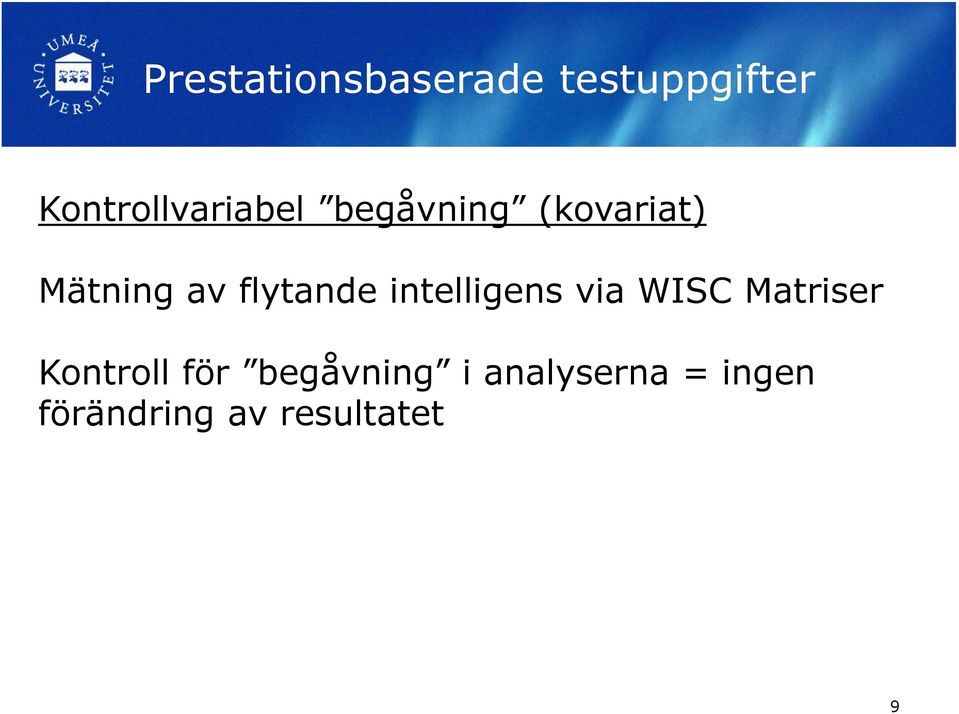 UMEÅ UNIVERSITET

Prestationsbaserade testuppgifter

Kontrollvariabel ”begåvning” (kovariat)

Mätning av flytande intelligens via WISC Matriser

Kontroll för ”begåvning” i analyserna = ingen förändring av resultatet

9